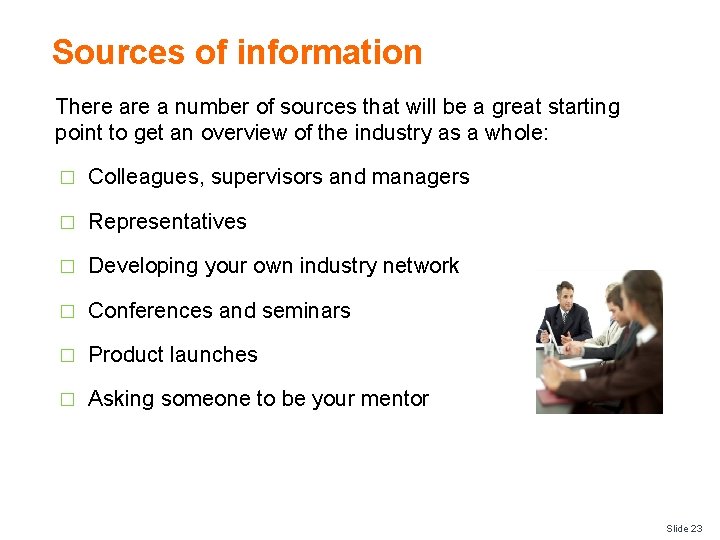 Sources of information

There are a number of sources that will be a great starting point to get an overview of the industry as a whole:

□ Colleagues, supervisors and managers

□ Representatives

□ Developing your own industry network

□ Conferences and seminars

□ Product launches

□ Asking someone to be your mentor

Slide 23